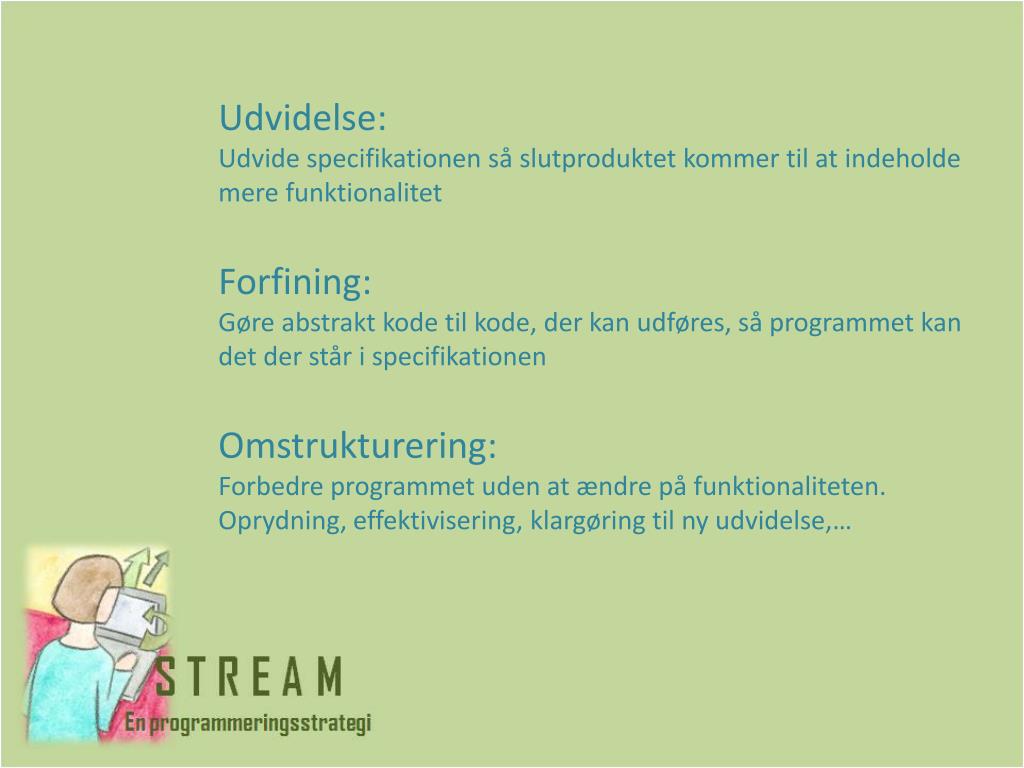 Udvidelse:
Udvide specifikationen så slutproduktet kommer til at indeholde mere funktionalitet

Forfining:
Gøre abstrakt kode til kode, der kan udføres, så programmet kan det der står i specifikationen

Omstrukturering:
Forbedre programmet uden at ændre på funktionaliteten. Oprydning, effektivisering, klargøring til ny udvidelse,…

STREAM
En programmeringsstrategi